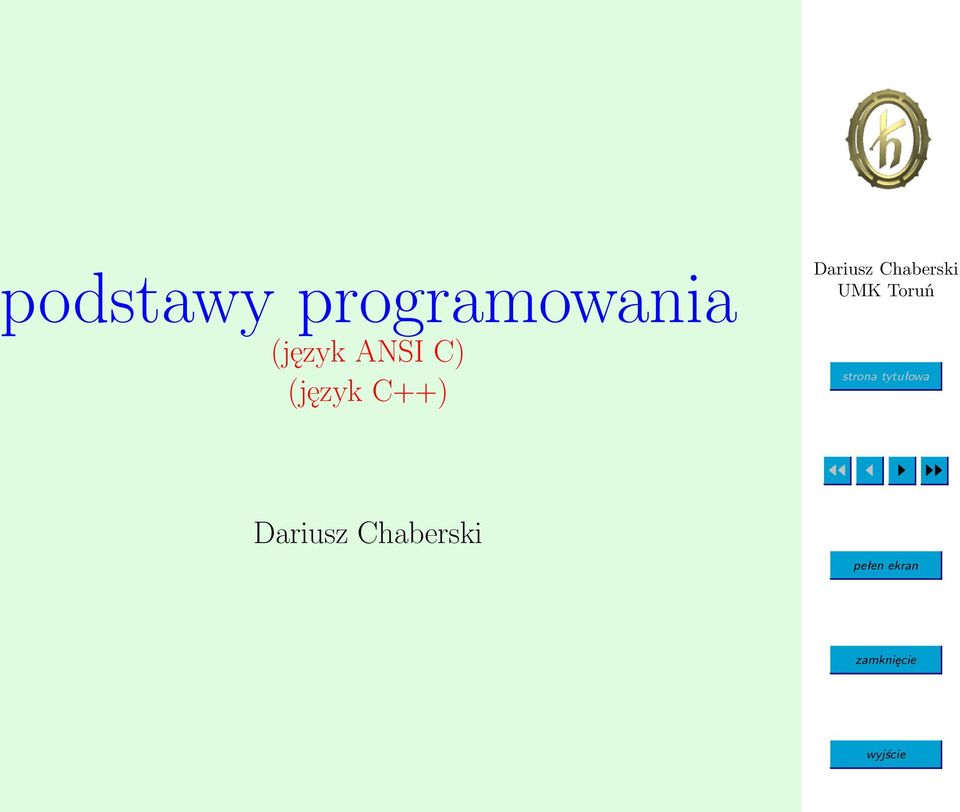 podstawy programowania
(język ANSI C)
(język C++)

Dariusz Chaberski

Dariusz Chaberski
UMK Toruń

strona tytułowa

pełen ekran

zamknięcie

wyjście